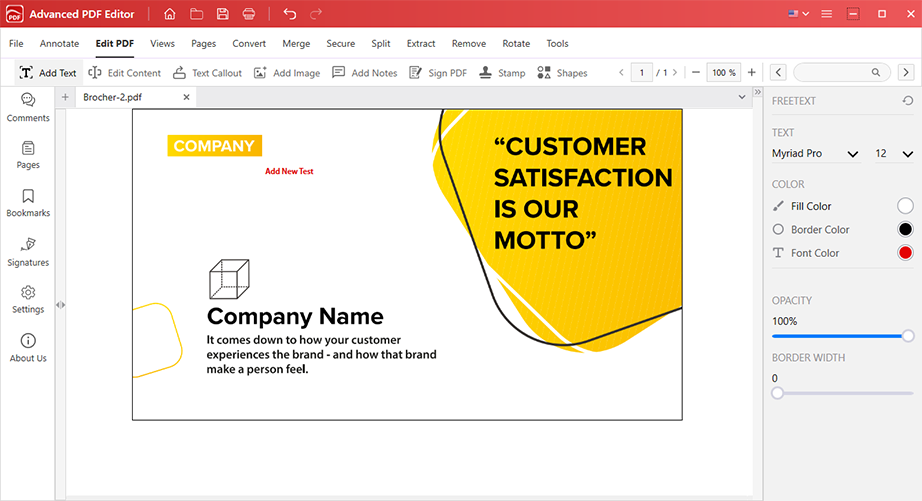 Advanced PDF Editor

File Annotate Edit PDF Views Pages Convert Merge Secure Split Extract Remove Rotate Tools

Add Text Edit Content Text Callout Add Image Add Notes Sign PDF Stamp Shapes 1 / 1 100 %

Comments
Pages
Bookmarks
Signatures
Settings
About Us

Brocher-2.pdf

COMPANY

Add New Test

“CUSTOMER SATISFACTION IS OUR MOTTO”

Company Name

It comes down to how your customer experiences the brand - and how that brand make a person feel.

FREETEXT

TEXT
Myriad Pro 12

COLOR
Fill Color
Border Color
Font Color

OPACITY
100%

BORDER WIDTH
0